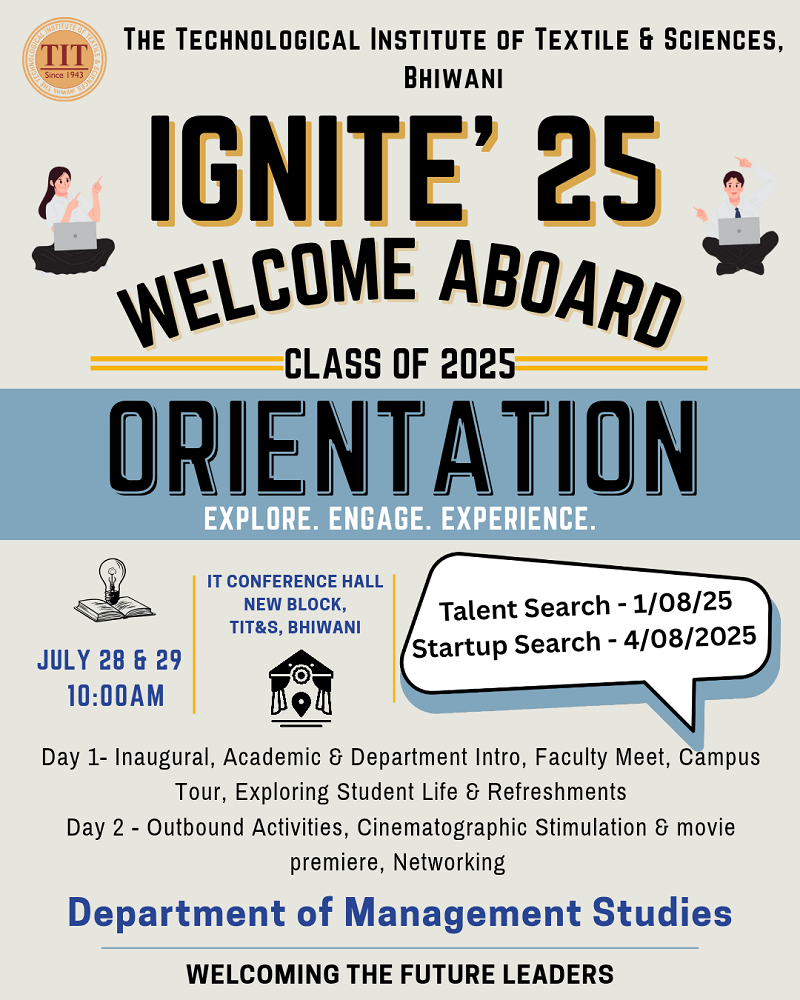 TIT
Since 1943

THE TECHNOLOGICAL INSTITUTE OF TEXTILE & SCIENCES, BHIWANI

IGNITE' 25

WELCOME ABOARD

CLASS OF 2025

ORIENTATION

EXPLORE. ENGAGE. EXPERIENCE.

JULY 28 & 29
10:00AM

IT CONFERENCE HALL
NEW BLOCK,
TIT&S, BHIWANI

Talent Search - 1/08/25
Startup Search - 4/08/2025

Day 1- Inaugural, Academic & Department Intro, Faculty Meet, Campus Tour, Exploring Student Life & Refreshments

Day 2 - Outbound Activities, Cinematographic Stimulation & movie premiere, Networking

Department of Management Studies

WELCOMING THE FUTURE LEADERS